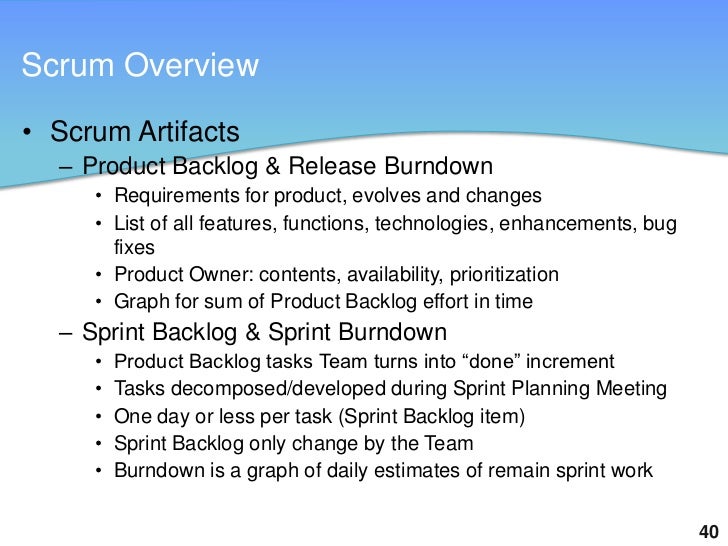 Scrum Overview

• Scrum Artifacts

– Product Backlog & Release Burndown

• Requirements for product, evolves and changes

• List of all features, functions, technologies, enhancements, bug fixes

• Product Owner: contents, availability, prioritization

• Graph for sum of Product Backlog effort in time

– Sprint Backlog & Sprint Burndown

• Product Backlog tasks Team turns into “done” increment

• Tasks decomposed/developed during Sprint Planning Meeting

• One day or less per task (Sprint Backlog item)

• Sprint Backlog only change by the Team

• Burndown is a graph of daily estimates of remain sprint work

40